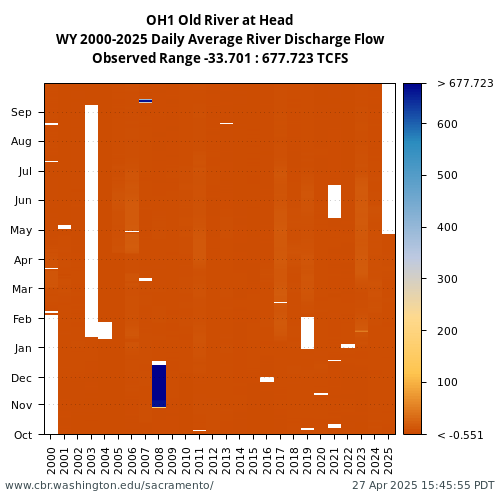 OH1 Old River at Head
WY 2000-2025 Daily Average River Discharge Flow
Observed Range -33.701 : 677.723 TCFS

Sep
Aug
Jul
Jun
May
Apr
Mar
Feb
Jan
Dec
Nov
Oct

2000 2001 2002 2003 2004 2005 2006 2007 2008 2009 2010 2011 2012 2013 2014 2015 2016 2017 2018 2019 2020 2021 2022 2023 2024 2025

> 677.723
600
500
400
300
200
100
< -0.551

www.cbr.washington.edu/sacramento/
27 Apr 2025 15:45:55 PDT